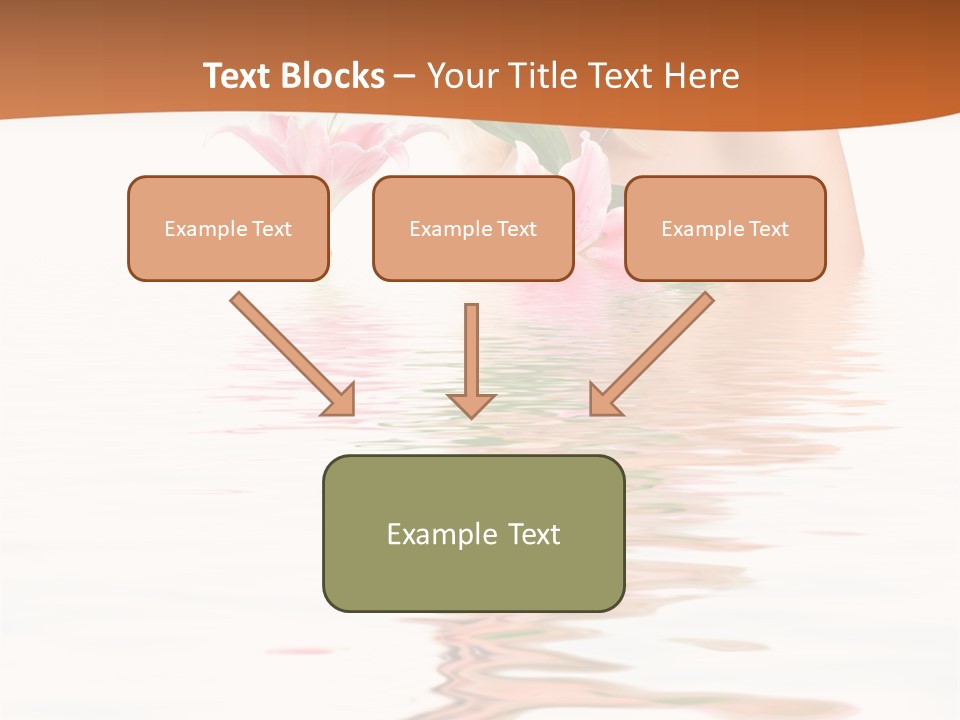 Text Blocks – Your Title Text Here

Example Text

Example Text

Example Text

Example Text